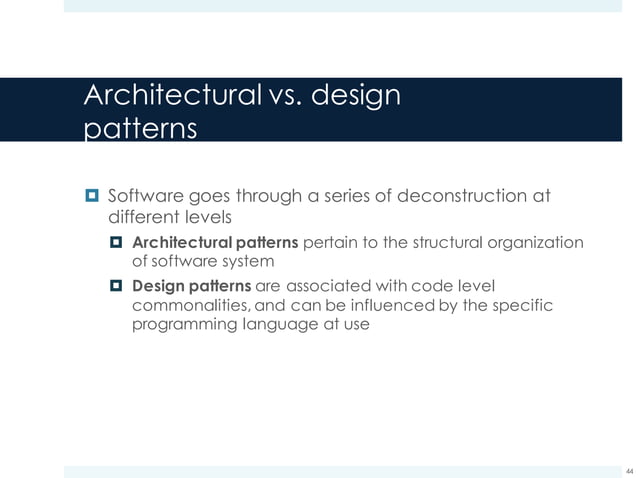 Architectural vs. design patterns

Software goes through a series of deconstruction at different levels

Architectural patterns pertain to the structural organization of software system

Design patterns are associated with code level commonalities, and can be influenced by the specific programming language at use

44